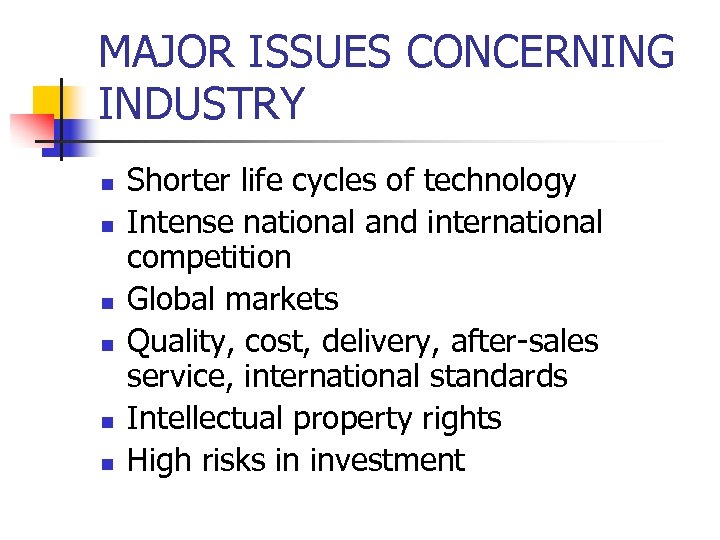 MAJOR ISSUES CONCERNING INDUSTRY

- Shorter life cycles of technology
- Intense national and international competition
- Global markets
- Quality, cost, delivery, after-sales service, international standards
- Intellectual property rights
- High risks in investment